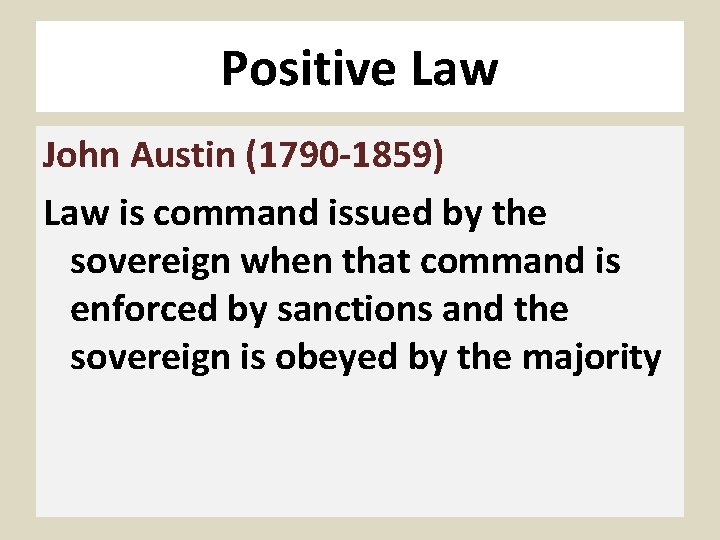 Positive Law

John Austin (1790-1859)

Law is command issued by the sovereign when that command is enforced by sanctions and the sovereign is obeyed by the majority